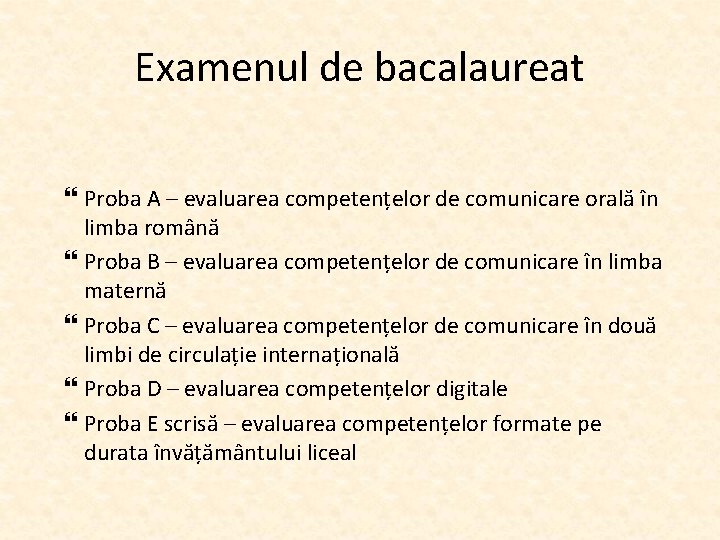 Examenul de bacalaureat

❝ Proba A – evaluarea competențelor de comunicare orală în limba română

❝ Proba B – evaluarea competențelor de comunicare în limba maternă

❝ Proba C – evaluarea competențelor de comunicare în două limbi de circulație internațională

❝ Proba D – evaluarea competențelor digitale

❝ Proba E scrisă – evaluarea competențelor formate pe durata învățământului liceal